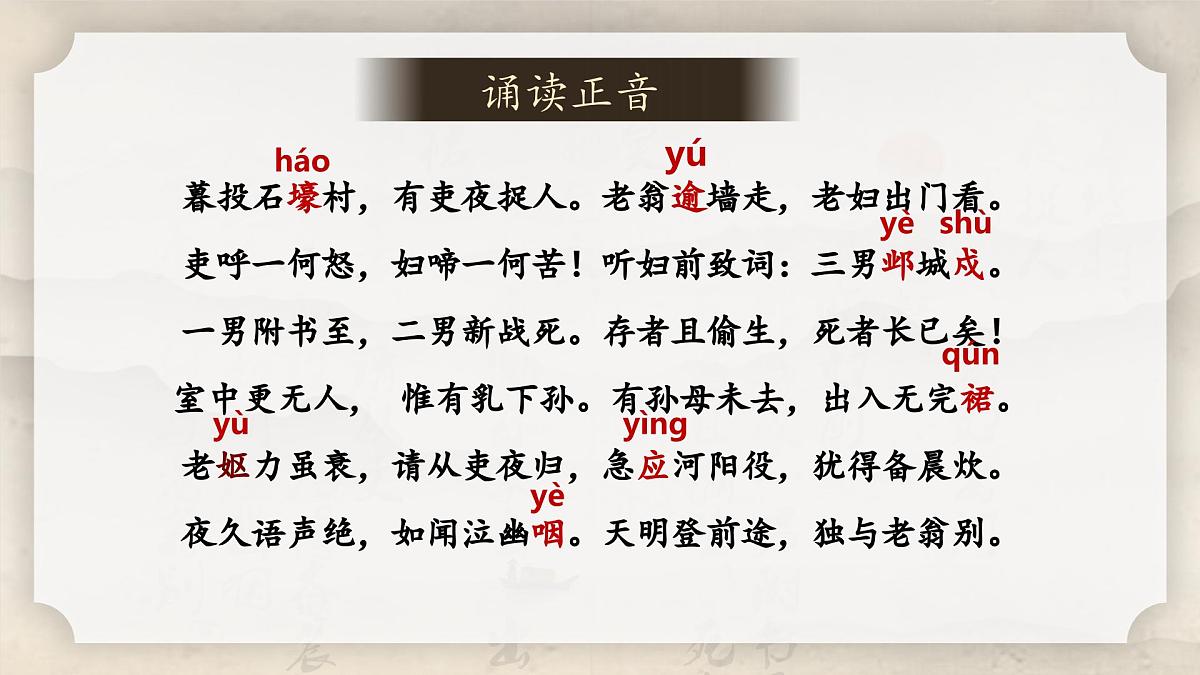 诵读正音

háo yú
暮投石壕村，有吏夜捉人。老翁逾墙走，老妇出门看。

yè shù
吏呼一何怒，妇啼一何苦！听妇前致词：三男邺城戍。

一男附书至，二男新战死。存者且偷生，死者长已矣！

qún
室中更无人， 惟有乳下孙。有孙母未去，出入无完裙。

yù yìng
老妪力虽衰，请从吏夜归，急应河阳役，犹得备晨炊。

yè
夜久语声绝，如闻泣幽咽。天明登前途，独与老翁别。